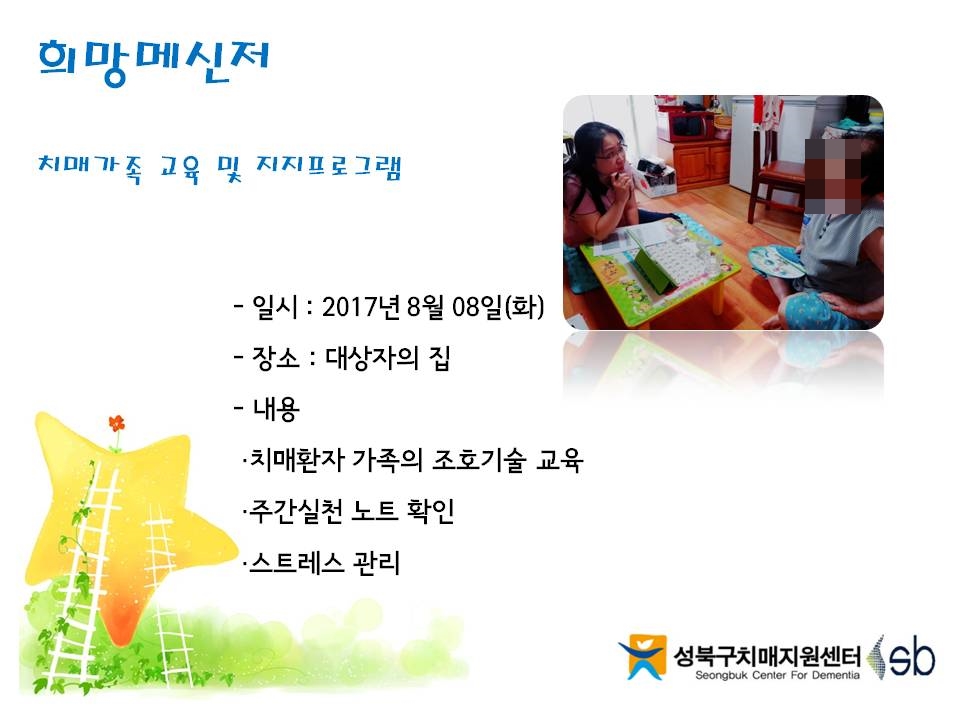 희망메신저

치매가족 교육 및 지지프로그램

- 일시 : 2017년 8월 08일(화)

- 장소 : 대상자의 집

- 내용

·치매환자 가족의 조호기술 교육

·주간실천 노트 확인

·스트레스 관리

성북구치매지원센터
Seongbuk Center For Dementia
sb